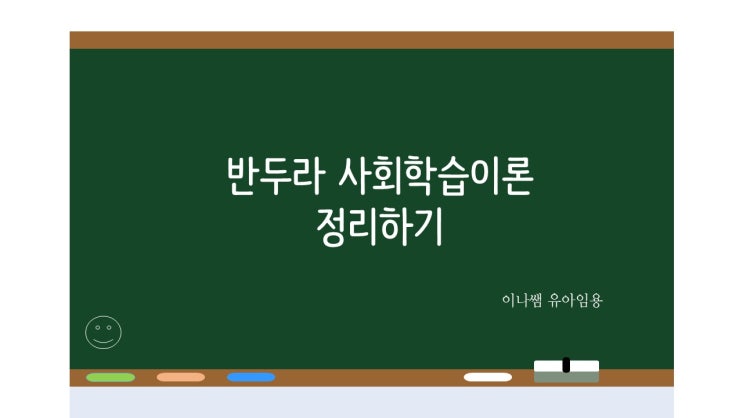 반두라 사회학습이론
정리하기

이나쌤 유아임용